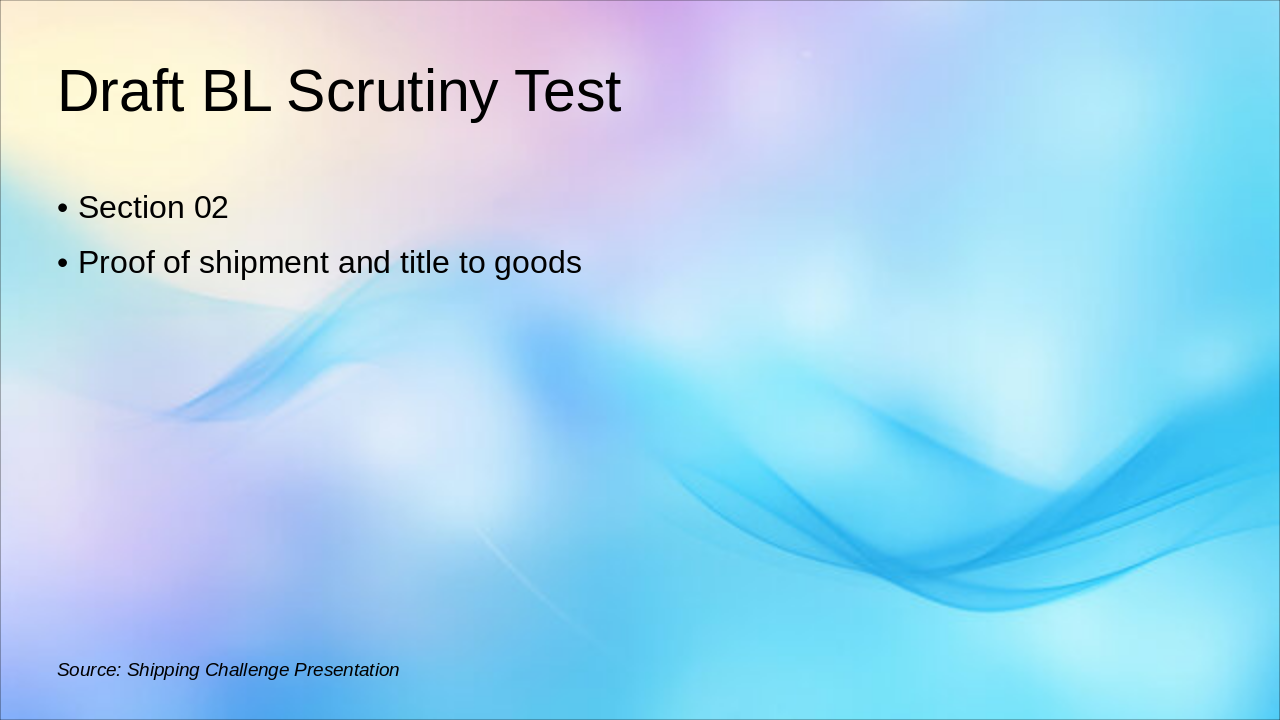 Draft BL Scrutiny Test

• Section 02
• Proof of shipment and title to goods

Source: Shipping Challenge Presentation